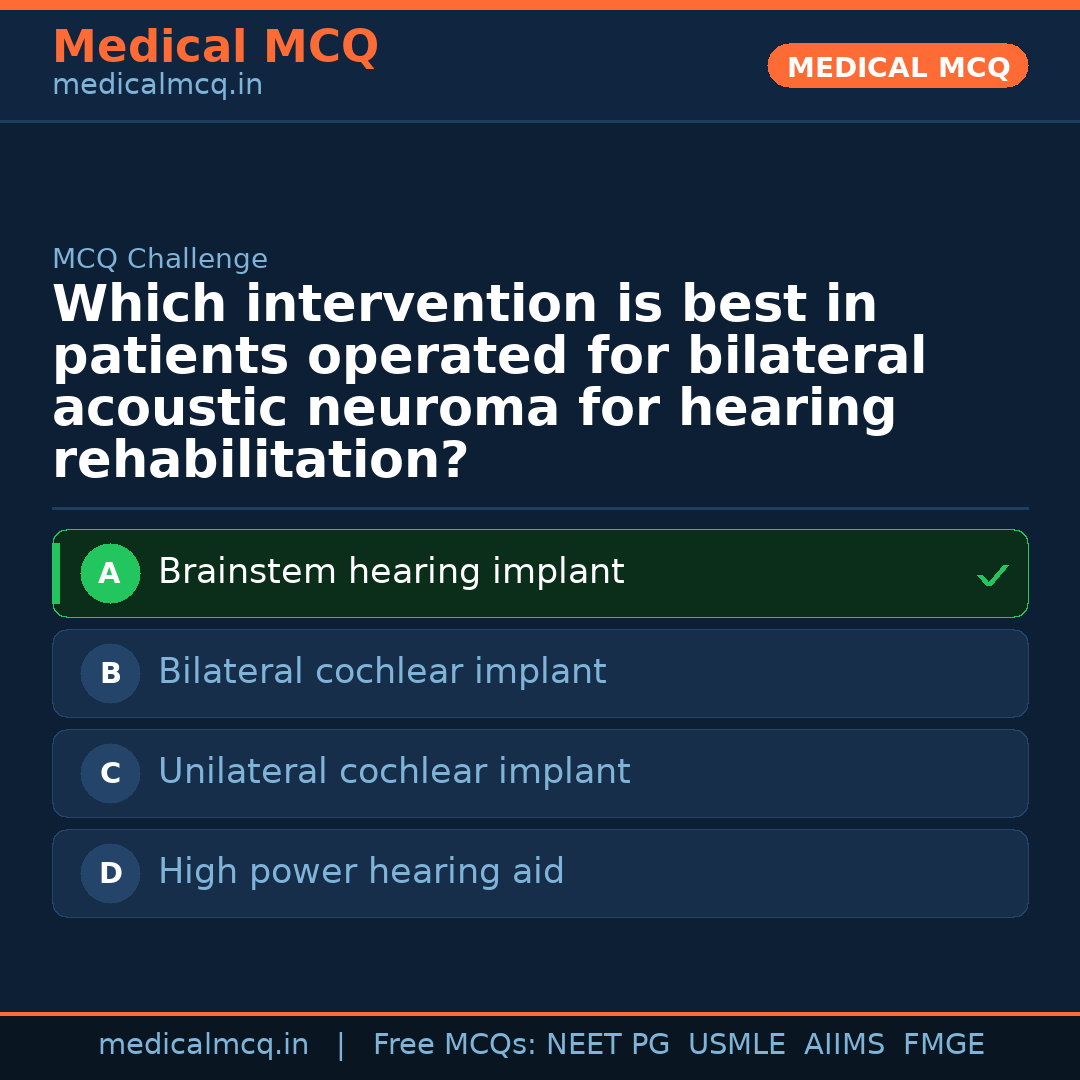 Medical MCQ
medicalmcq.in

MEDICAL MCQ

MCQ Challenge

Which intervention is best in patients operated for bilateral acoustic neuroma for hearing rehabilitation?

A Brainstem hearing implant ✓

B Bilateral cochlear implant

C Unilateral cochlear implant

D High power hearing aid

medicalmcq.in | Free MCQs: NEET PG USMLE AIIMS FMGE